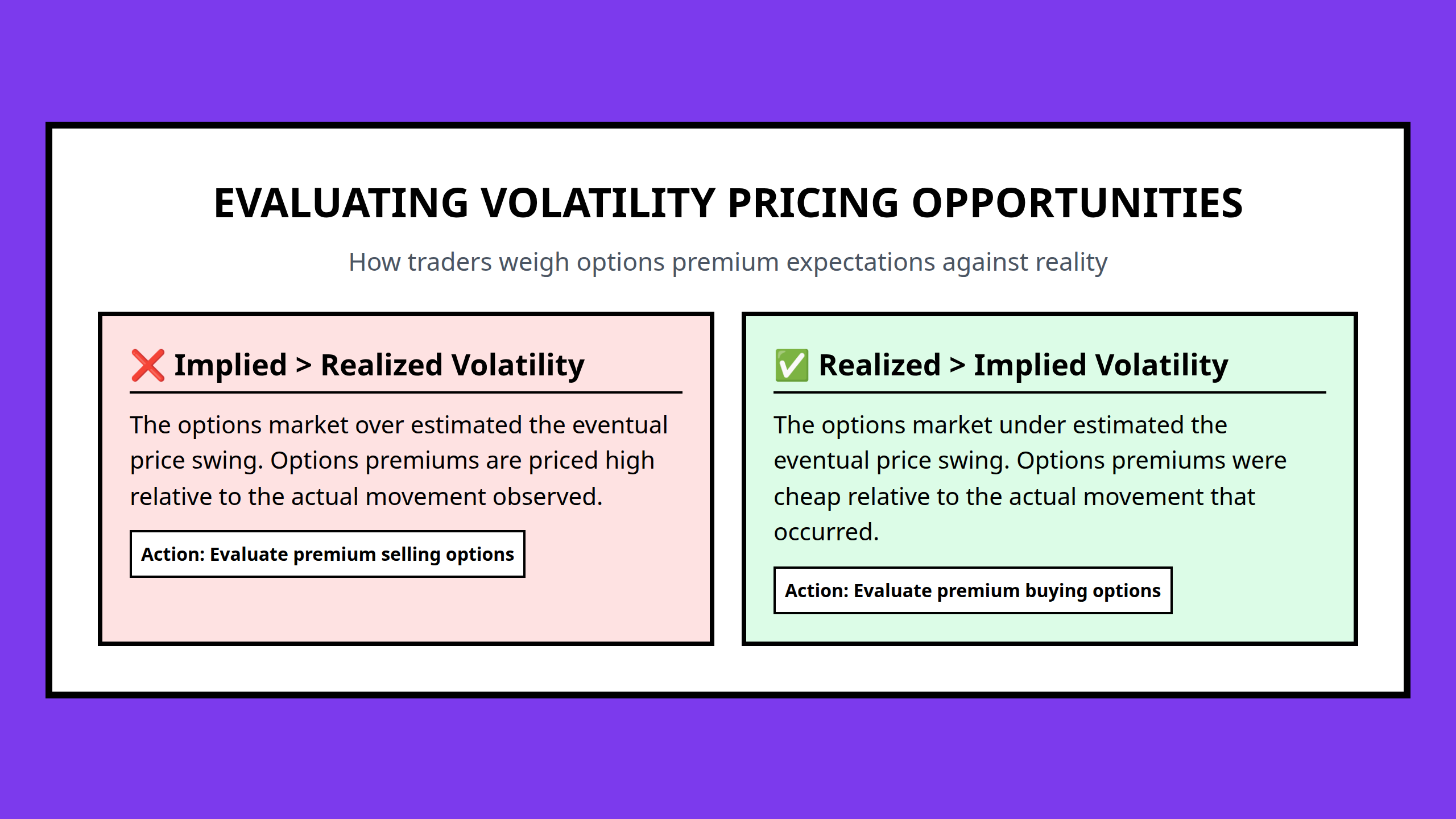 EVALUATING VOLATILITY PRICING OPPORTUNITIES

How traders weigh options premium expectations against reality

❌ Implied > Realized Volatility

The options market over estimated the eventual price swing. Options premiums are priced high relative to the actual movement observed.

Action: Evaluate premium selling options

✅ Realized > Implied Volatility

The options market under estimated the eventual price swing. Options premiums were cheap relative to the actual movement that occurred.

Action: Evaluate premium buying options